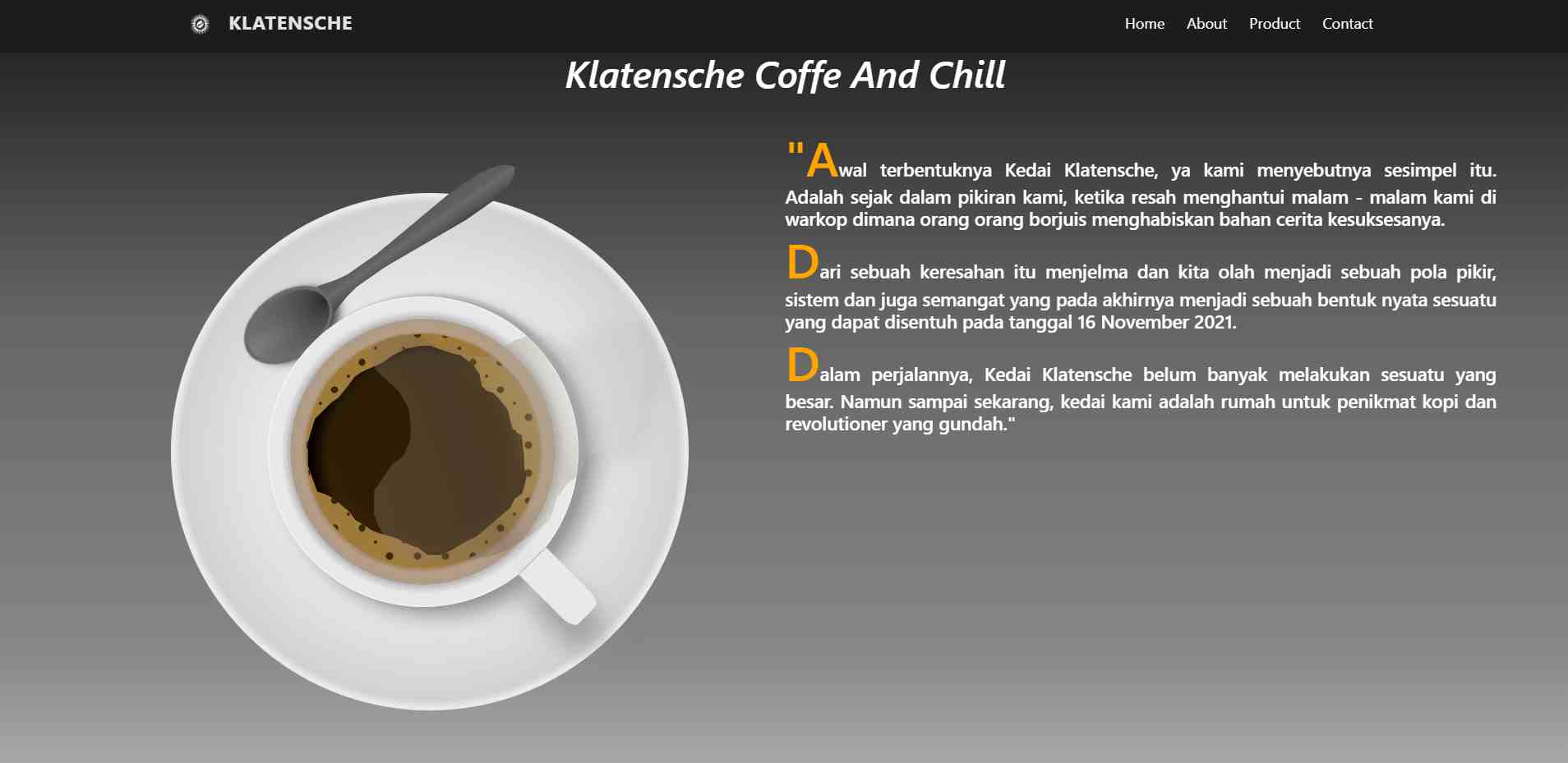 KLATENSCHE

Home About Product Contact

Klatensche Coffe And Chill

"Awal terbentuknya Kedai Klatensche, ya kami menyebutnya sesimpel itu. Adalah sejak dalam pikiran kami, ketika resah menghantui malam - malam kami di warkop dimana orang orang borjuis menghabiskan bahan cerita kesuksesanya.

Dari sebuah keresahan itu menjelma dan kita olah menjadi sebuah pola pikir, sistem dan juga semangat yang pada akhirnya menjadi sebuah bentuk nyata sesuatu yang dapat disentuh pada tanggal 16 November 2021.

Dalam perjalannya, Kedai Klatensche belum banyak melakukan sesuatu yang besar. Namun sampai sekarang, kedai kami adalah rumah untuk penikmat kopi dan revolutioner yang gundah."